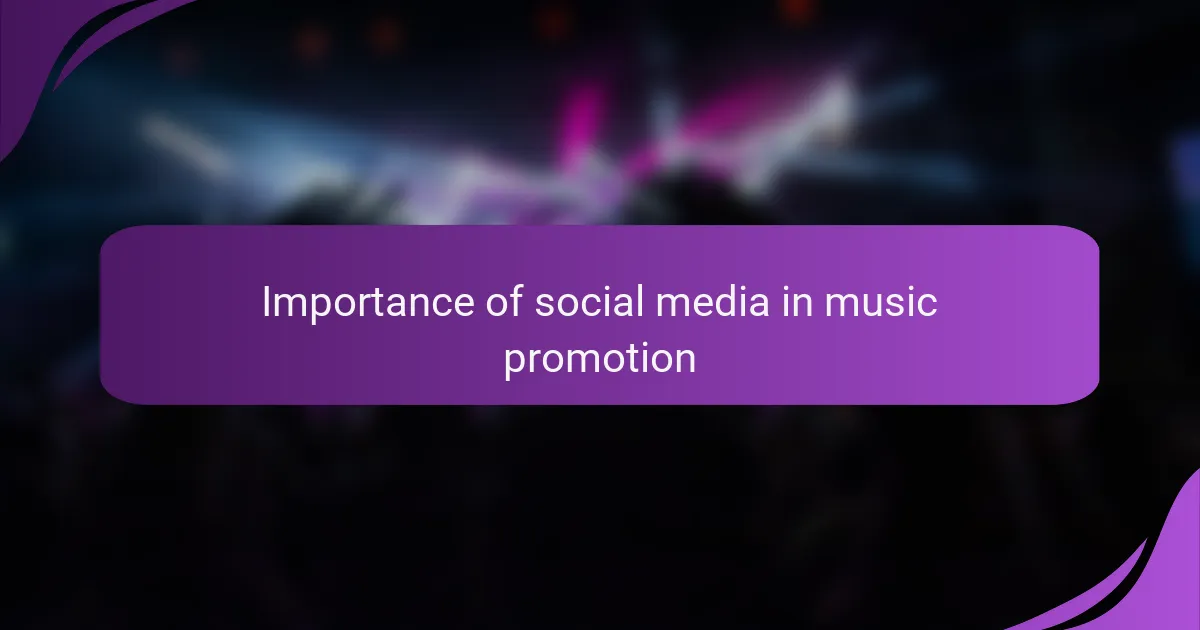 Importance of social media in music promotion